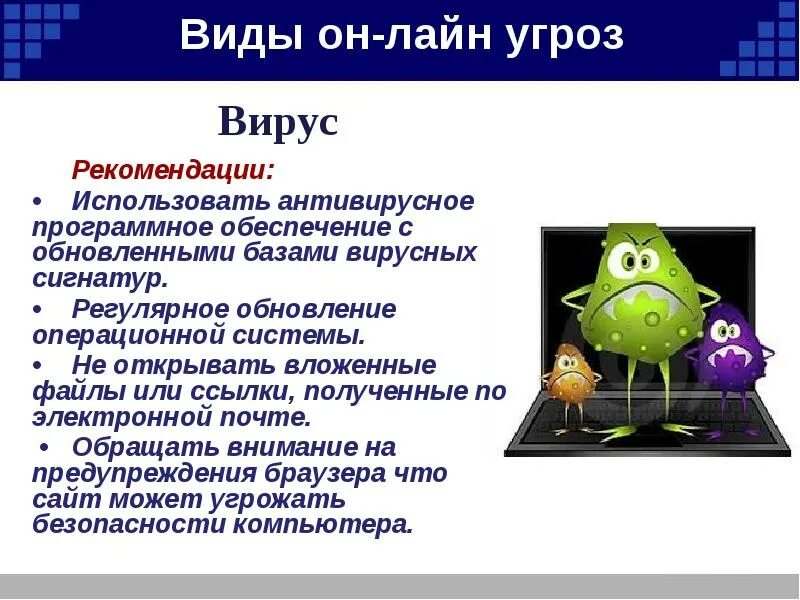 Виды он-лайн угроз

Вирус

Рекомендации:

• Использовать антивирусное программное обеспечение с обновленными базами вирусных сигнатур.

• Регулярное обновление операционной системы.

• Не открывать вложенные файлы или ссылки, полученные по электронной почте.

• Обращать внимание на предупреждения браузера что сайт может угрожать безопасности компьютера.